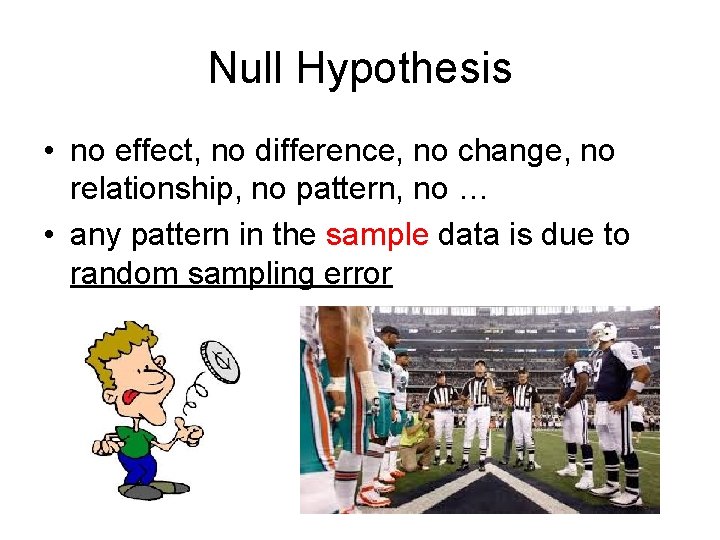 Null Hypothesis

• no effect, no difference, no change, no relationship, no pattern, no …

• any pattern in the sample data is due to random sampling error